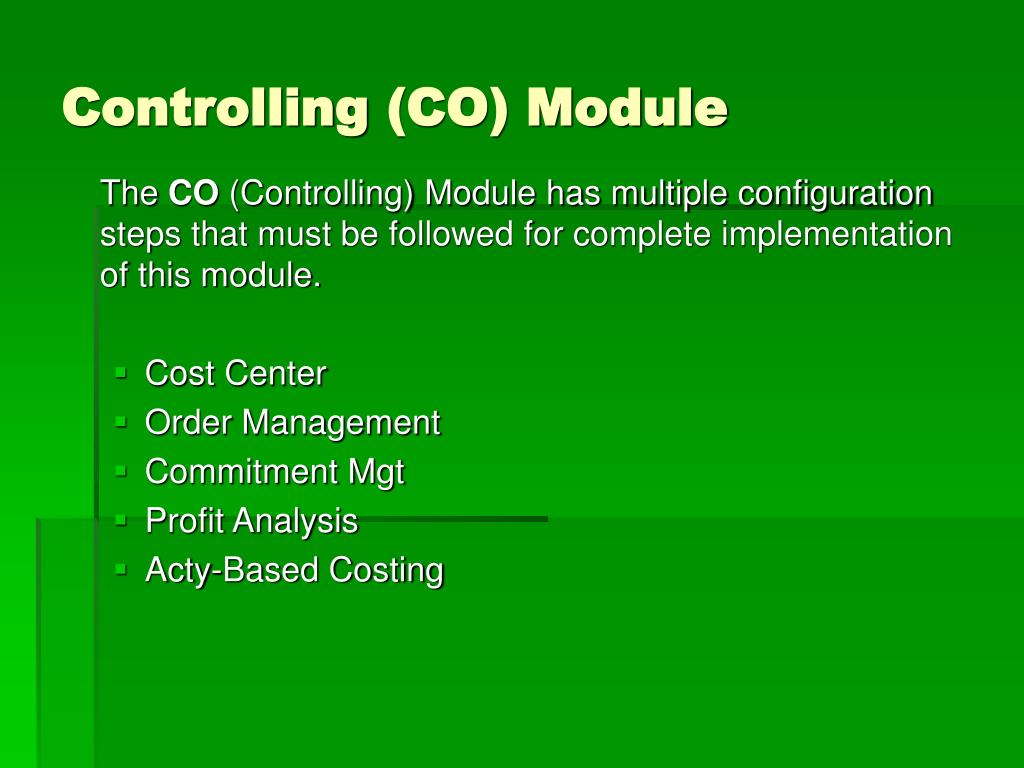 Controlling (CO) Module

The CO (Controlling) Module has multiple configuration steps that must be followed for complete implementation of this module.

- Cost Center
- Order Management
- Commitment Mgt
- Profit Analysis
- Acty-Based Costing